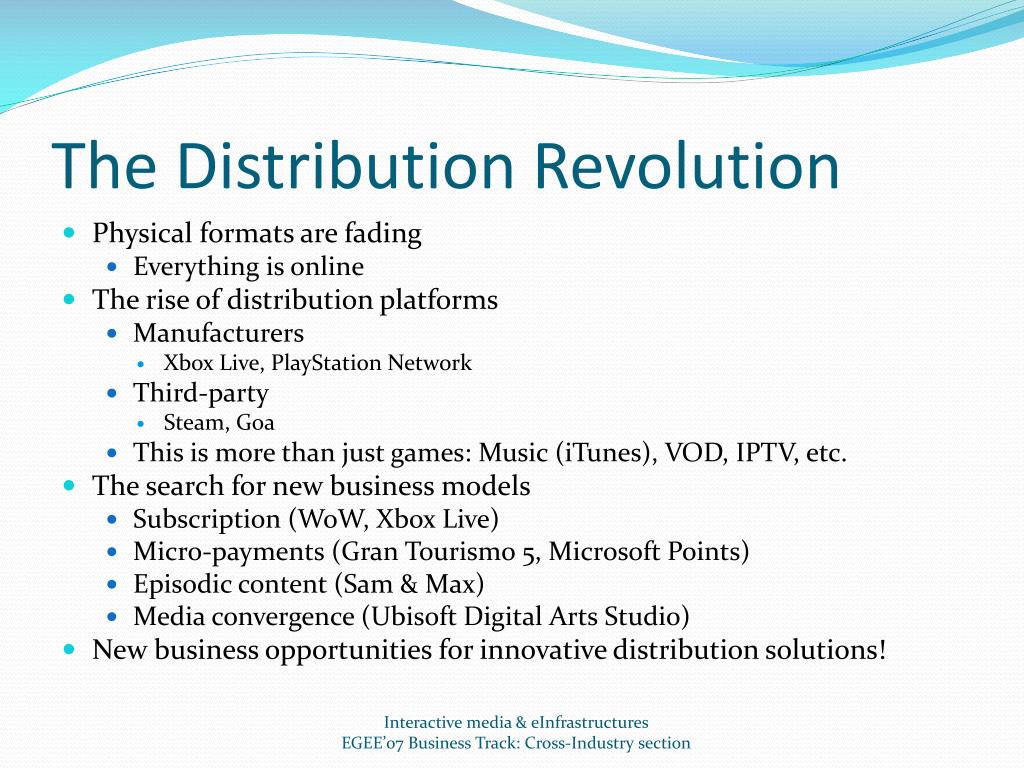 The Distribution Revolution

- Physical formats are fading
  - Everything is online
- The rise of distribution platforms
  - Manufacturers
    - Xbox Live, PlayStation Network
  - Third-party
    - Steam, Goa
  - This is more than just games: Music (iTunes), VOD, IPTV, etc.
- The search for new business models
  - Subscription (WoW, Xbox Live)
  - Micro-payments (Gran Tourismo 5, Microsoft Points)
  - Episodic content (Sam & Max)
  - Media convergence (Ubisoft Digital Arts Studio)
- New business opportunities for innovative distribution solutions!

Interactive media & eInfrastructures
EGEE'07 Business Track: Cross-Industry section